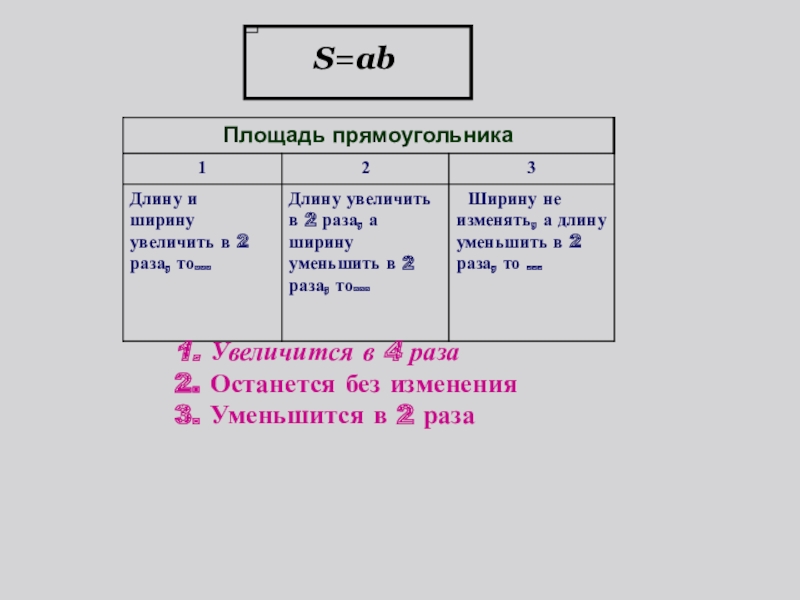 $S=ab$

| Площадь прямоугольника | | |
|---|---|---|
| 1 | 2 | 3 |
| Длину и ширину увеличить в 2 раза, то… | Длину увеличить в 2 раза, а ширину уменьшить в 2 раза, то… | Ширину не изменять, а длину уменьшить в 2 раза, то … |

1. Увеличится в 4 раза
2. Останется без изменения
3. Уменьшится в 2 раза